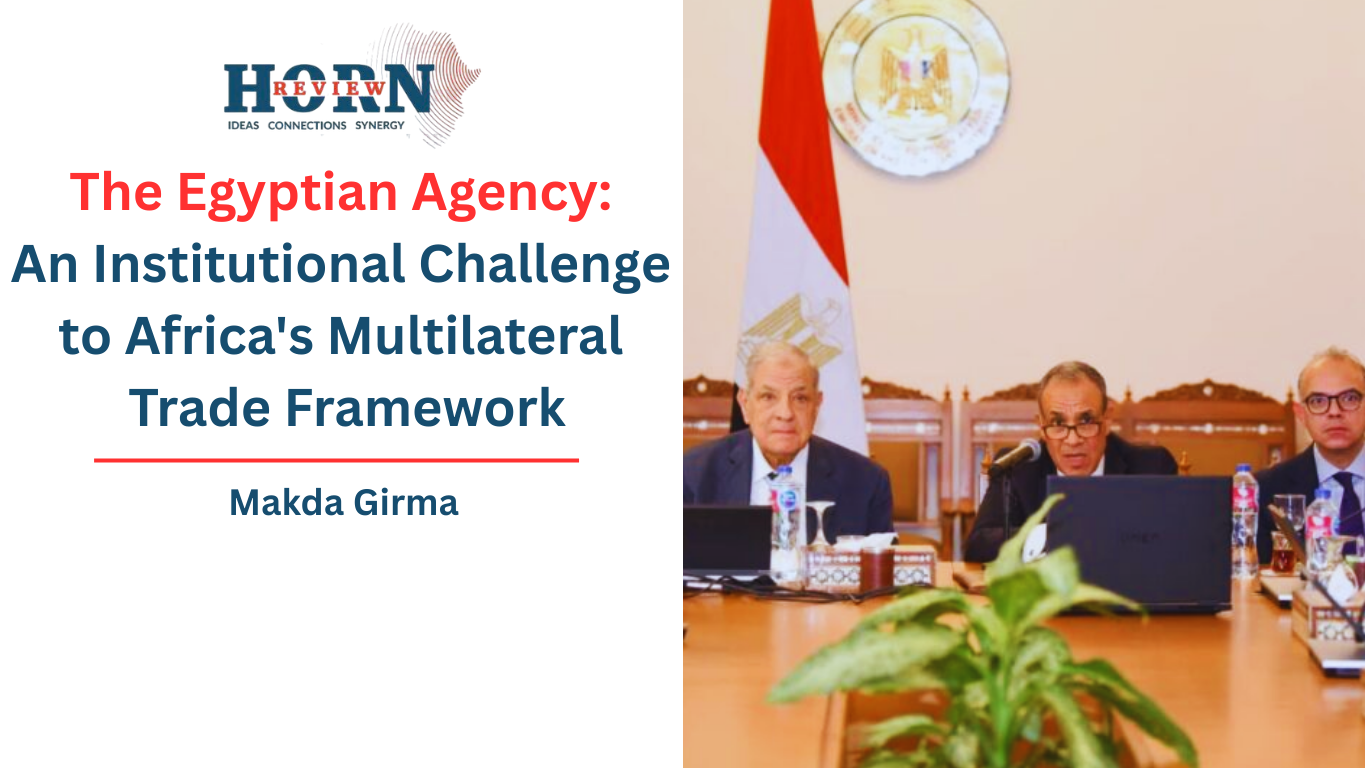 HORN REVIEW
IDEAS CONNECTIONS SYNERGY

The Egyptian Agency: An Institutional Challenge to Africa's Multilateral Trade Framework

Makda Girma